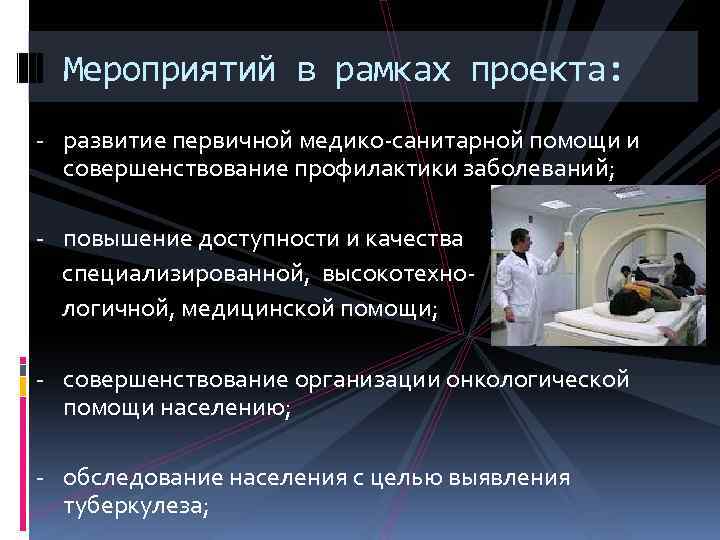 Мероприятий в рамках проекта:

- развитие первичной медико-санитарной помощи и совершенствование профилактики заболеваний;

- повышение доступности и качества специализированной, высокотехнологичной, медицинской помощи;

- совершенствование организации онкологической помощи населению;

- обследование населения с целью выявления туберкулеза;